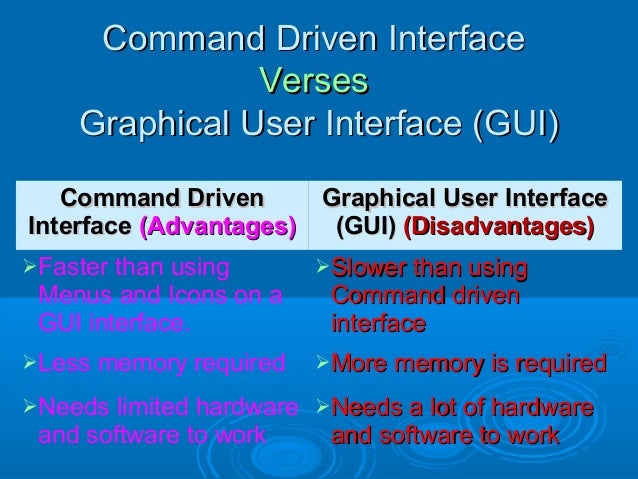 Command Driven Interface
Verses
Graphical User Interface (GUI)

| Command Driven Interface (Advantages) | Graphical User Interface (GUI) (Disadvantages) |
|---|---|
| ➢Faster than using Menus and Icons on a GUI interface. | ➢Slower than using Command driven interface |
| ➢Less memory required | ➢More memory is required |
| ➢Needs limited hardware and software to work | ➢Needs a lot of hardware and software to work |